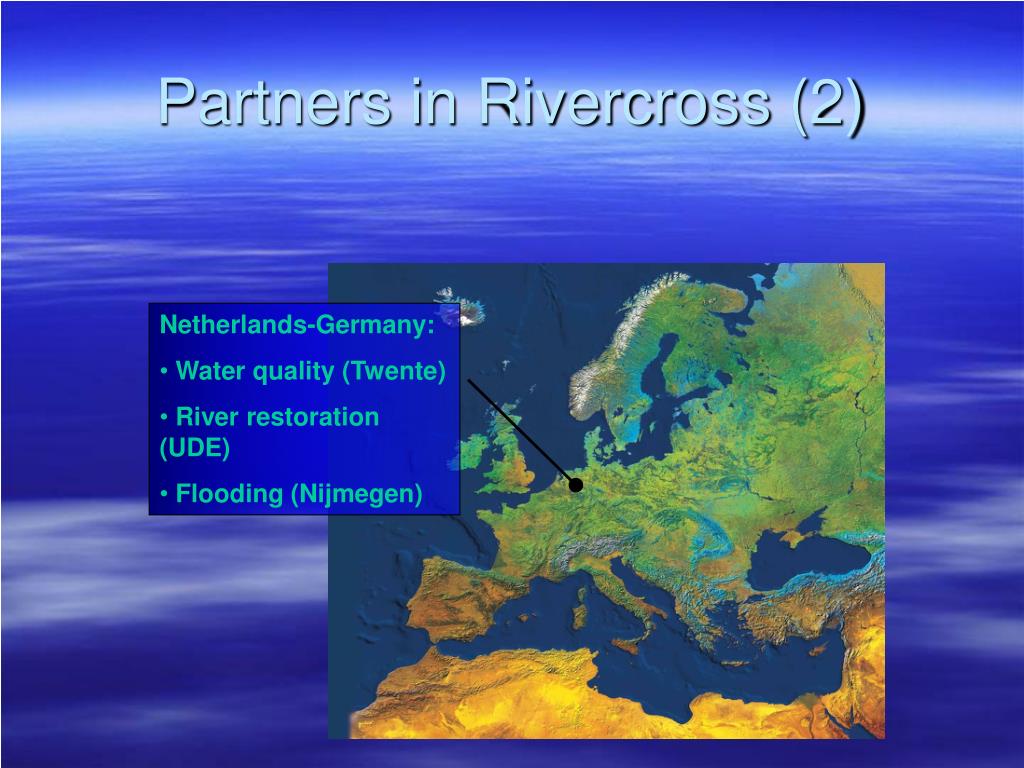 Partners in Rivercross (2)

Netherlands-Germany:

• Water quality (Twente)

• River restoration (UDE)

• Flooding (Nijmegen)